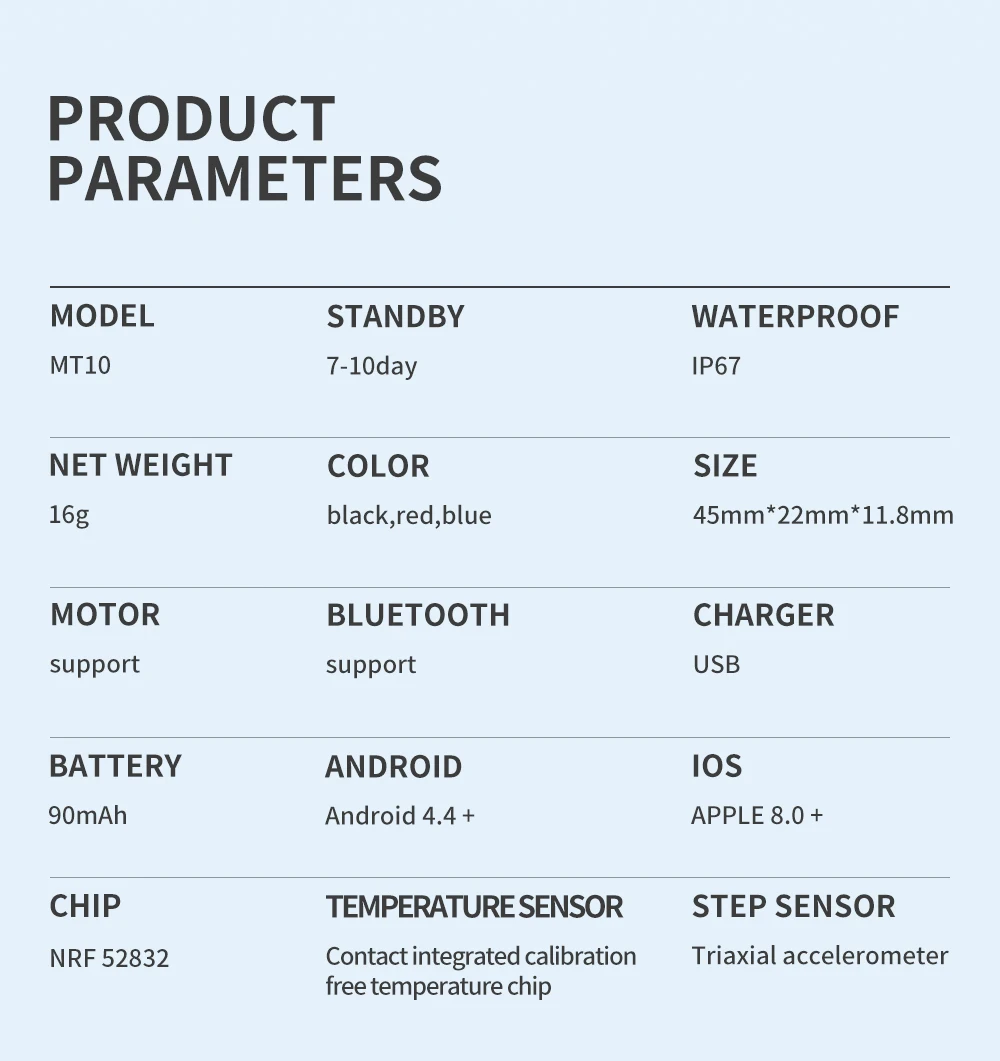 PRODUCT PARAMETERS

MODEL
MT10

STANDBY
7-10day

WATERPROOF
IP67

NET WEIGHT
16g

COLOR
black,red,blue

SIZE
45mm*22mm*11.8mm

MOTOR
support

BLUETOOTH
support

CHARGER
USB

BATTERY
90mAh

ANDROID
Android 4.4 +

IOS
APPLE 8.0 +

CHIP
NRF 52832

TEMPERATURE SENSOR
Contact integrated calibration free temperature chip

STEP SENSOR
Triaxial accelerometer